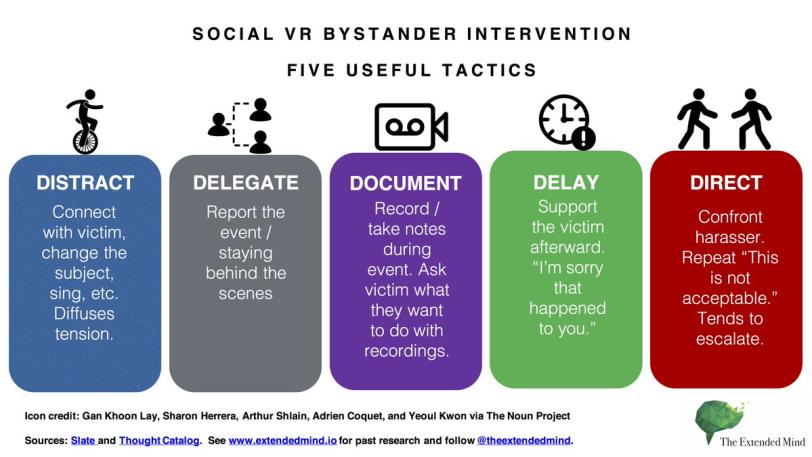 SOCIAL VR BYSTANDER INTERVENTION

FIVE USEFUL TACTICS

DISTRACT

Connect with victim, change the subject, sing, etc. Diffuses tension.

DELEGATE

Report the event / staying behind the scenes

DOCUMENT

Record / take notes during event. Ask victim what they want to do with recordings.

DELAY

Support the victim afterward. "I'm sorry that happened to you."

DIRECT

Confront harasser. Repeat "This is not acceptable." Tends to escalate.

Icon credit: Gan Khoon Lay, Sharon Herrera, Arthur Shlain, Adrien Coquet, and Yeoul Kwon via The Noun Project

Sources: Slate and Thought Catalog. See www.extendedmind.io for past research and follow @theextendedmind.

The Extended Mind